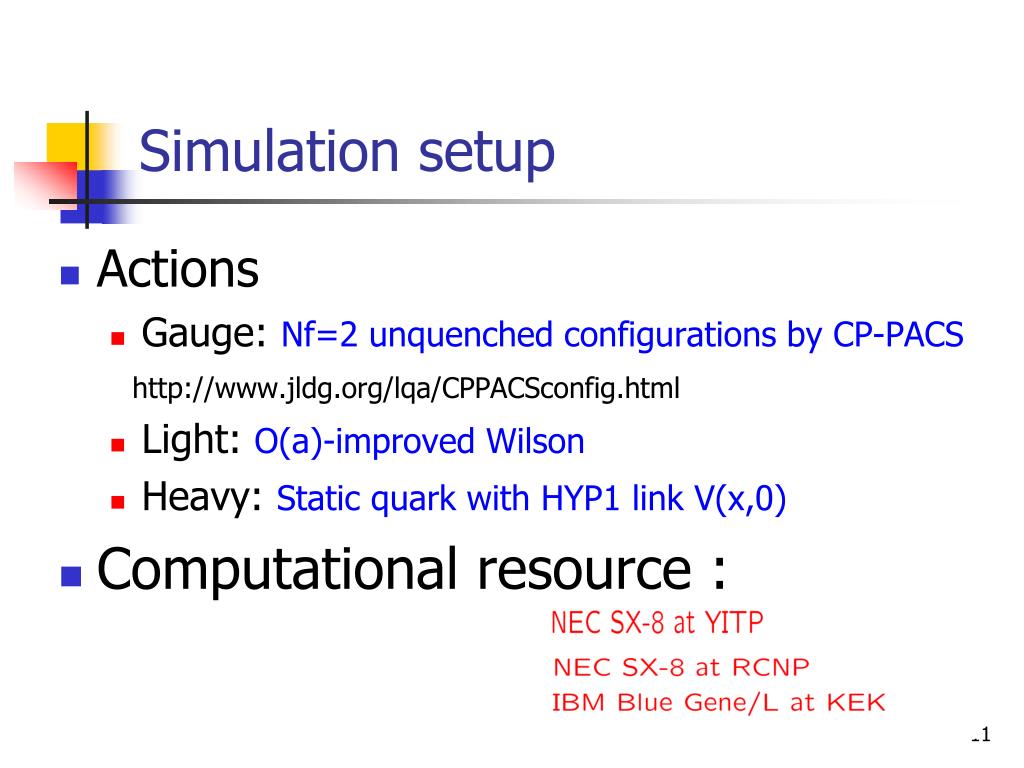 Simulation setup

Actions

Gauge: Nf=2 unquenched configurations by CP-PACS

http://www.jldg.org/lqa/CPPACSconfig.html

Light: O(a)-improved Wilson

Heavy: Static quark with HYP1 link V(x,0)

Computational resource :

NEC SX-8 at YITP

NEC SX-8 at RCNP

IBM Blue Gene/L at KEK

1